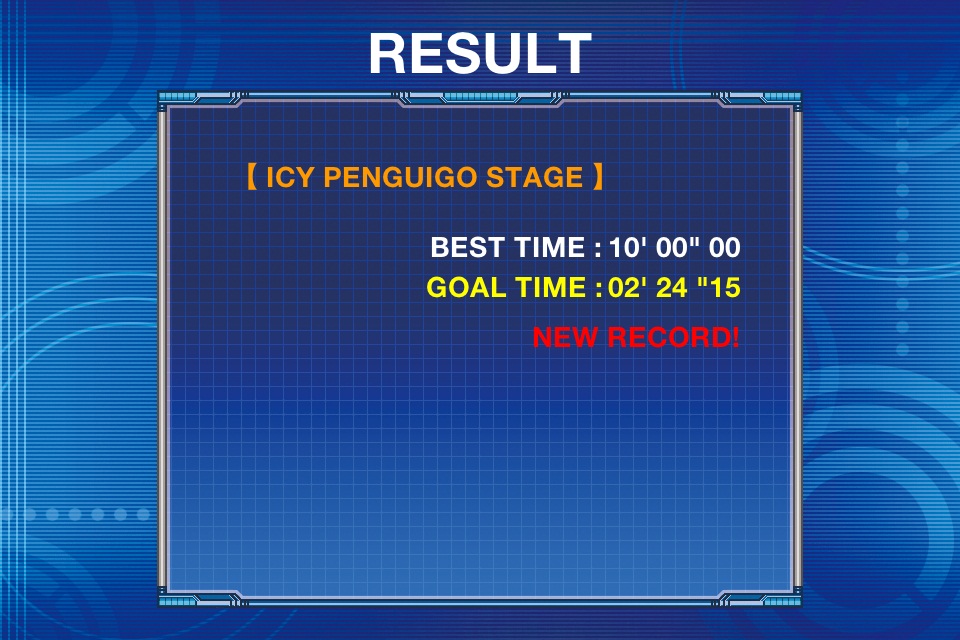 RESULT

【 ICY PENGUIGO STAGE 】

BEST TIME : 10' 00" 00
GOAL TIME : 02' 24 "15
NEW RECORD!